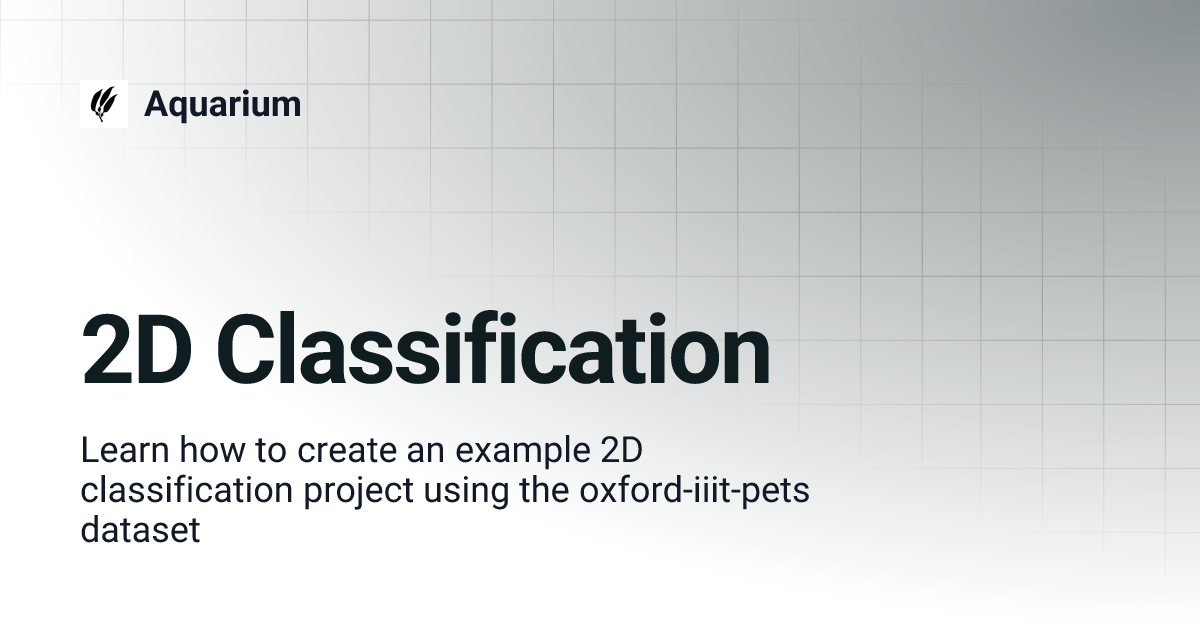 Aquarium

2D Classification

Learn how to create an example 2D classification project using the oxford-iiit-pets dataset